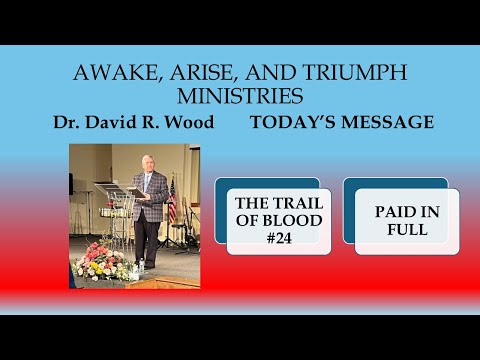 AWAKE, ARISE, AND TRIUMPH MINISTRIES

Dr. David R. Wood TODAY'S MESSAGE

THE TRAIL OF BLOOD #24

PAID IN FULL